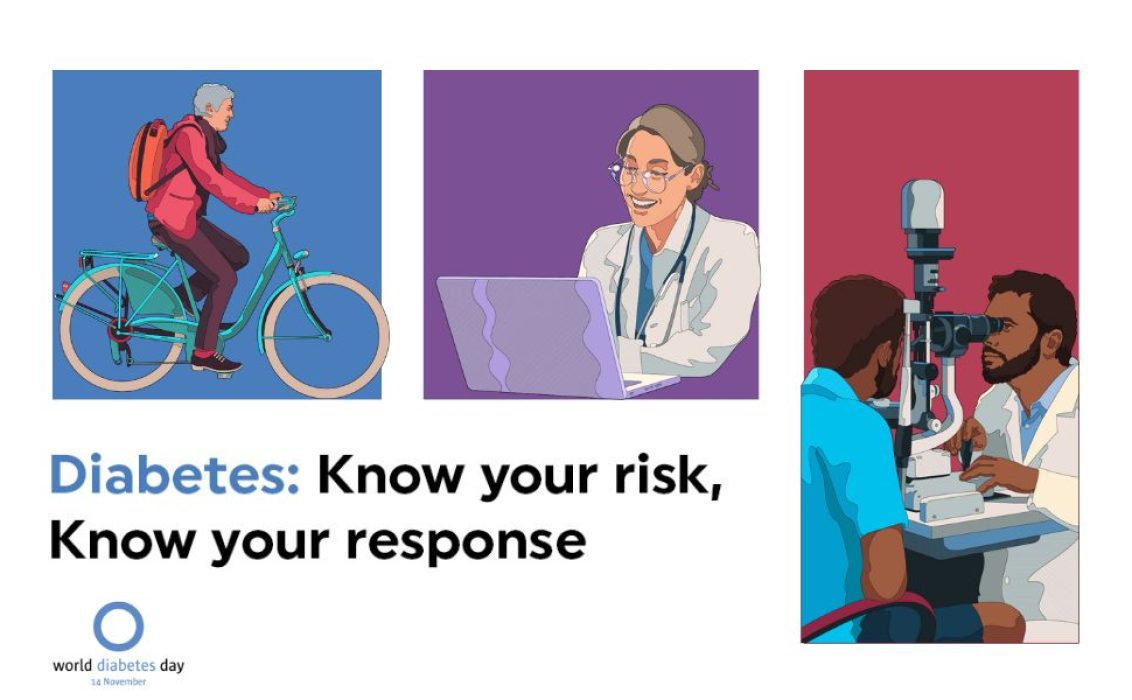 Diabetes: Know your risk, Know your response

world diabetes day
14 November